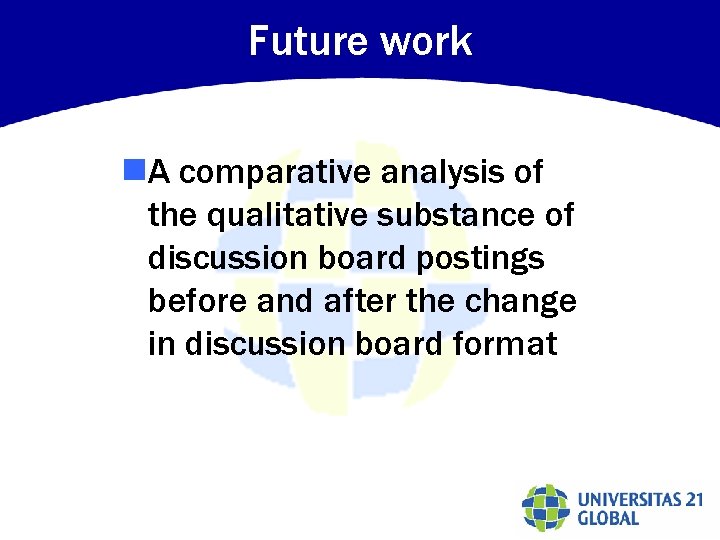 Future work

A comparative analysis of the qualitative substance of discussion board postings before and after the change in discussion board format

UNIVERSITAS 21 GLOBAL